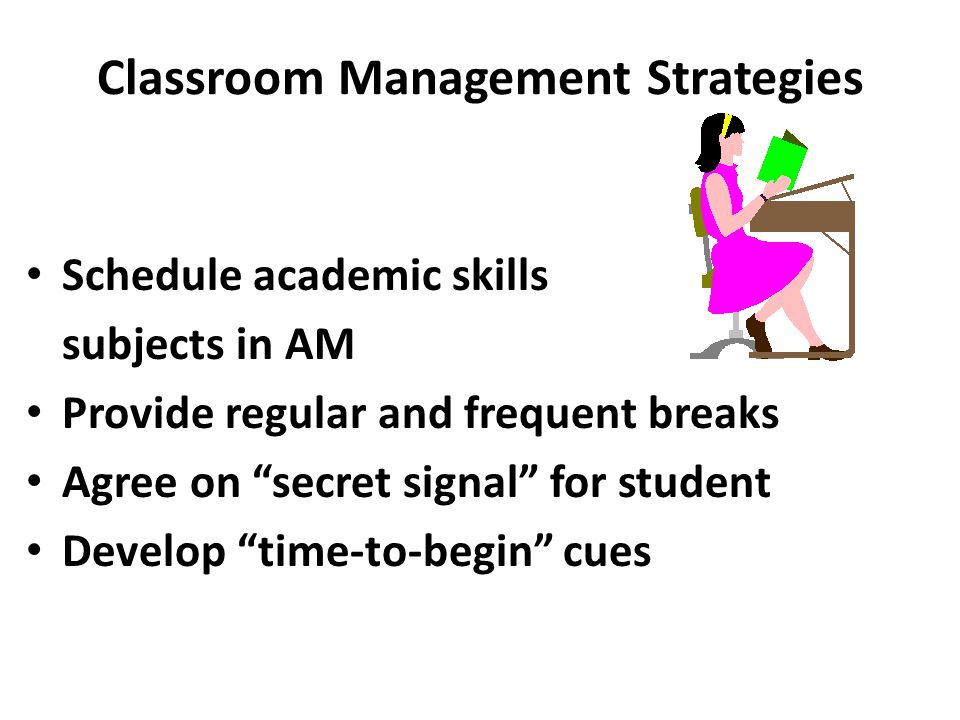 Classroom Management Strategies

• Schedule academic skills subjects in AM
• Provide regular and frequent breaks
• Agree on “secret signal” for student
• Develop “time-to-begin” cues